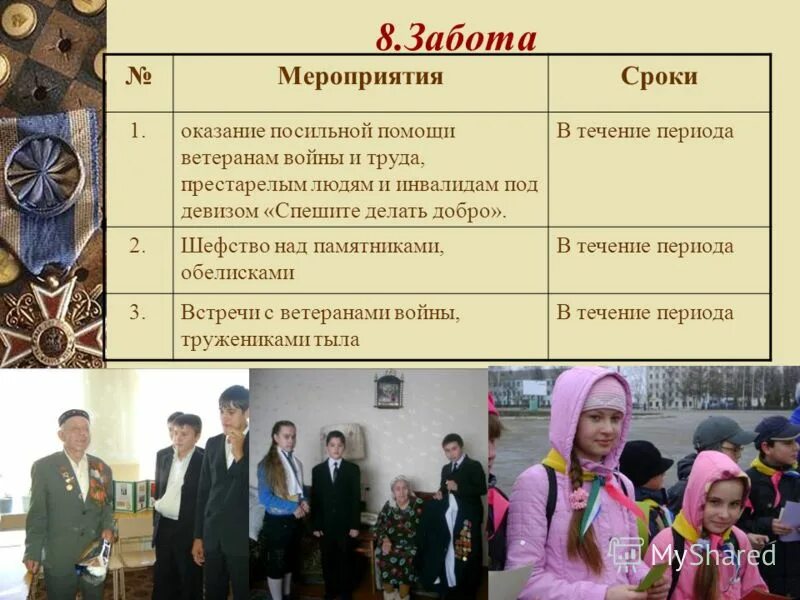 8.Забота

| № | Мероприятия | Сроки |
|---|---|---|
| 1. | оказание посильной помощи ветеранам войны и труда, престарелым людям и инвалидам под девизом «Спешите делать добро». | В течение периода |
| 2. | Шефство над памятниками, обелисками | В течение периода |
| 3. | Встречи с ветеранами войны, тружениками тыла | В течение периода |

MyShared